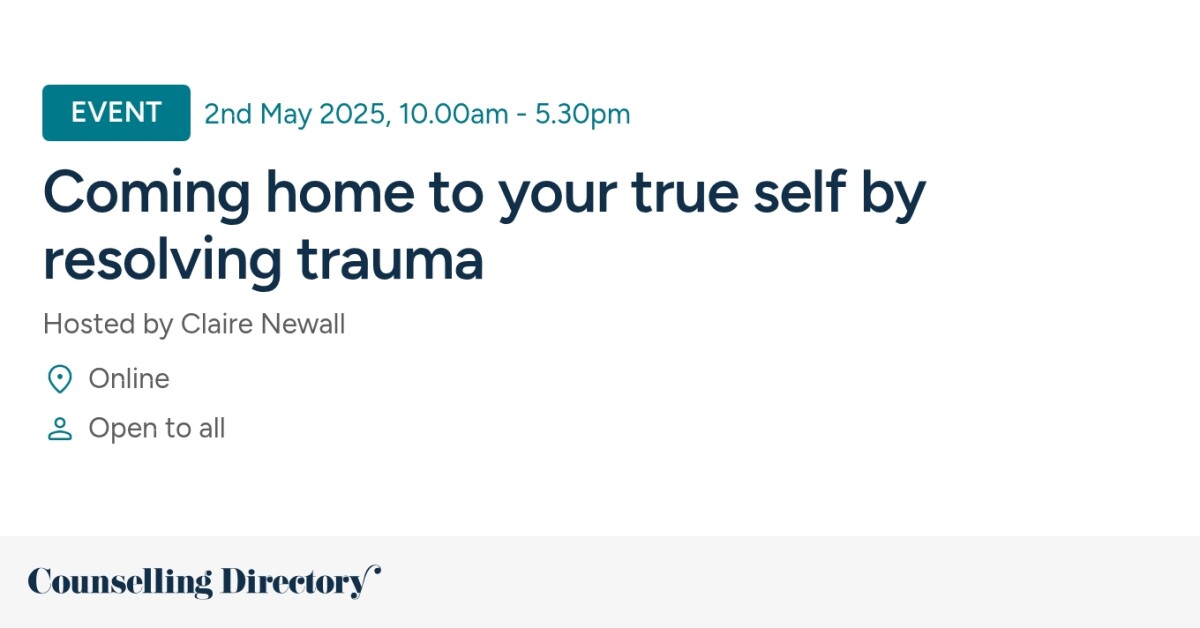 EVENT 2nd May 2025, 10.00am - 5.30pm

Coming home to your true self by resolving trauma

Hosted by Claire Newall

Online

Open to all

Counselling Directory